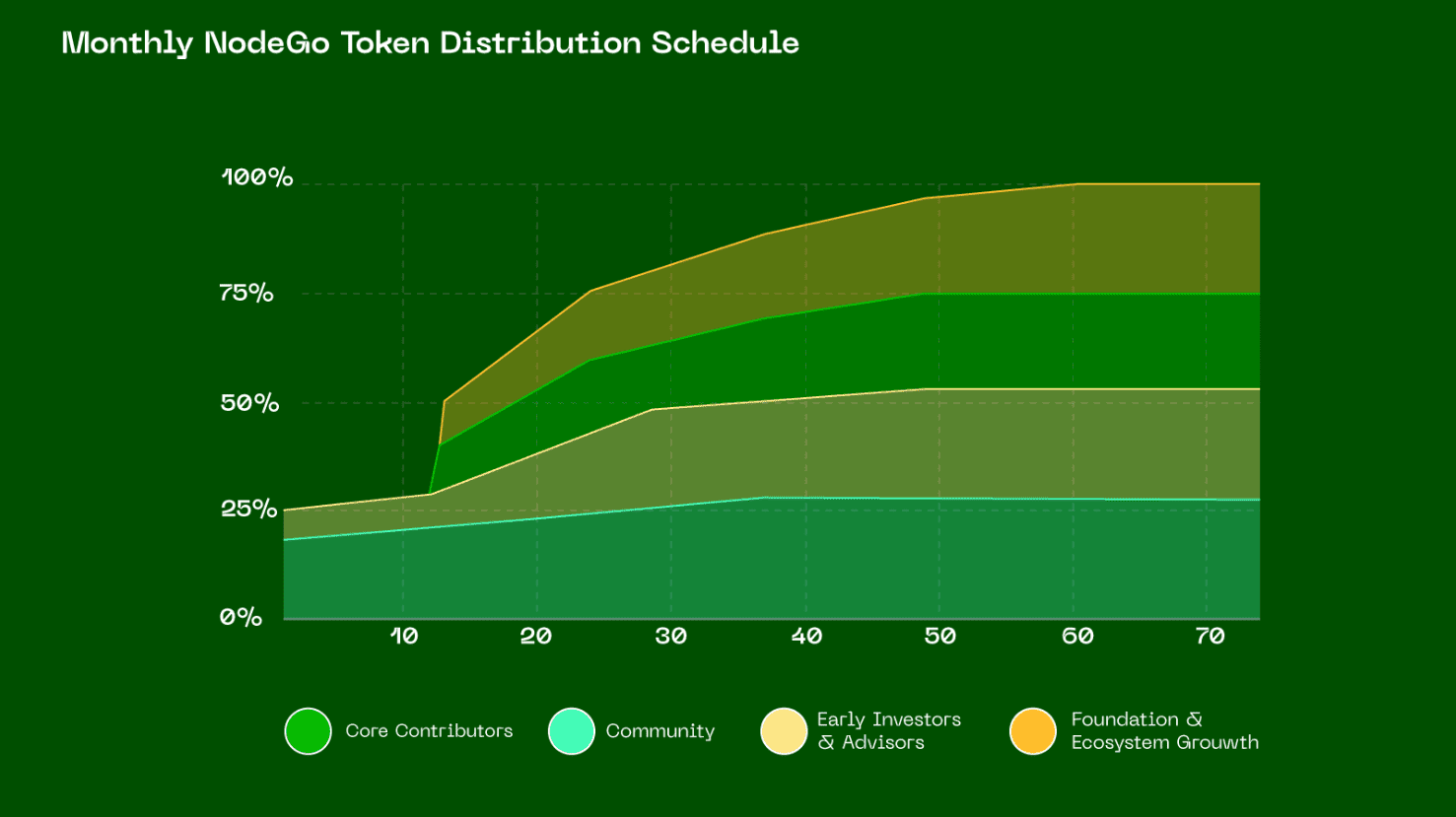 Monthly NodeGo Token Distribution Schedule

100%
75%
50%
25%
0%

10
20
30
40
50
60
70

Core Contributors
Community
Early Investors & Advisors
Foundation & Ecosystem Grouwth